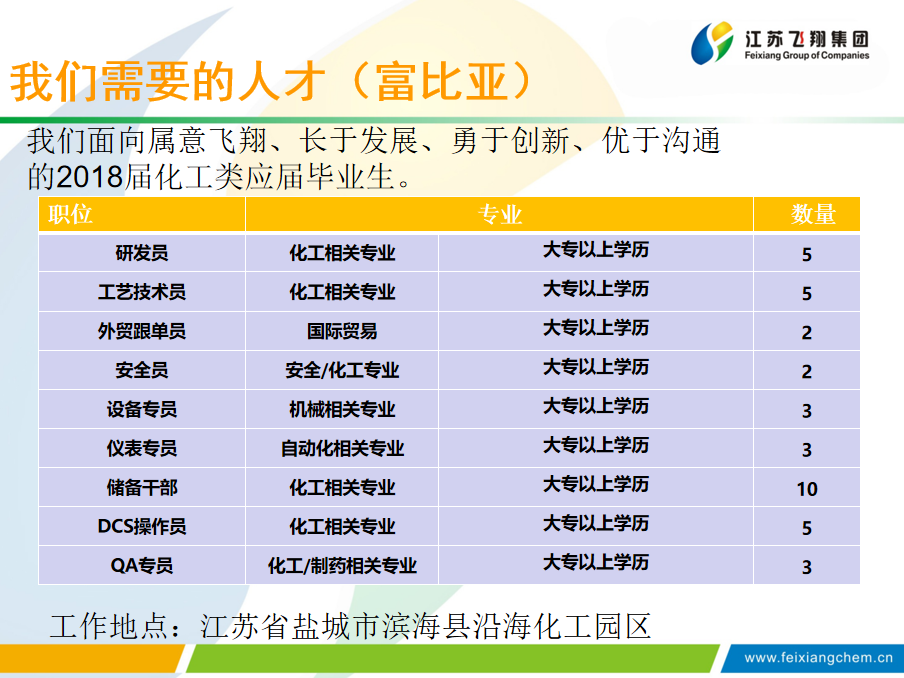 江苏飞翔集团
Feixiang Group of Companies

我们需要的人才（富比亚）

我们面向属意飞翔、长于发展、勇于创新、优于沟通的2018届化工类应届毕业生。

| 职位 | 专业 | | 数量 |
|---|---|---|---|
| 研发员 | 化工相关专业 | 大专以上学历 | 5 |
| 工艺技术员 | 化工相关专业 | 大专以上学历 | 5 |
| 外贸跟单员 | 国际贸易 | 大专以上学历 | 2 |
| 安全员 | 安全/化工专业 | 大专以上学历 | 2 |
| 设备专员 | 机械相关专业 | 大专以上学历 | 3 |
| 仪表专员 | 自动化相关专业 | 大专以上学历 | 3 |
| 储备干部 | 化工相关专业 | 大专以上学历 | 10 |
| DCS操作员 | 化工相关专业 | 大专以上学历 | 5 |
| QA专员 | 化工/制药相关专业 | 大专以上学历 | 3 |

工作地点：江苏省盐城市滨海县沿海化工园区

www.feixiangchem.cn